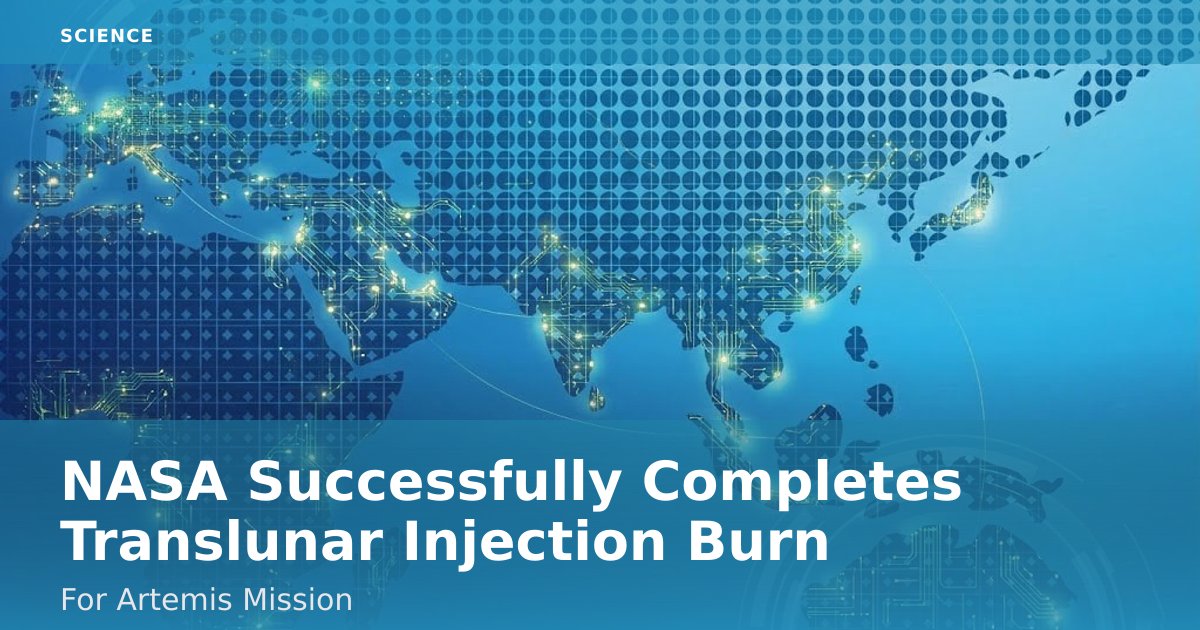 SCIENCE

NASA Successfully Completes Translunar Injection Burn

For Artemis Mission